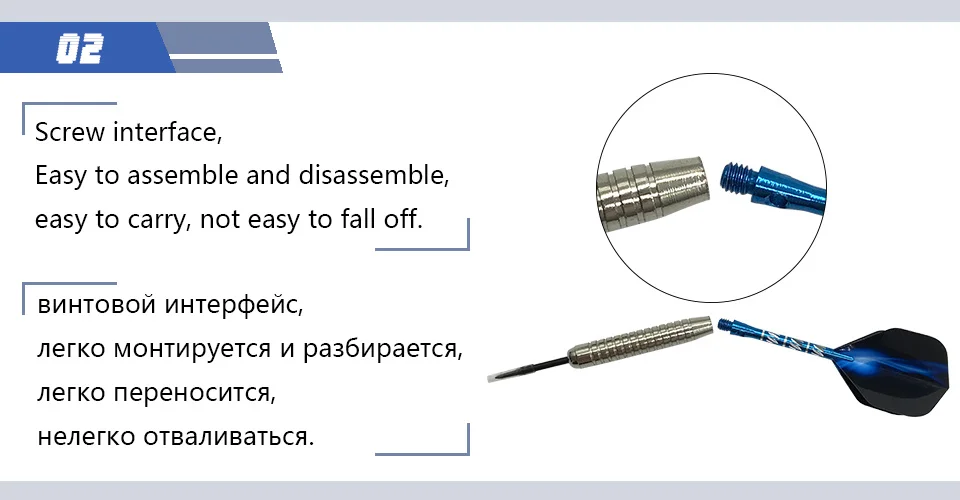 02

Screw interface,
Easy to assemble and disassemble,
easy to carry, not easy to fall off.

винтовой интерфейс,
легко монтируется и разбирается,
легко переносится,
нелегко отваливаться.